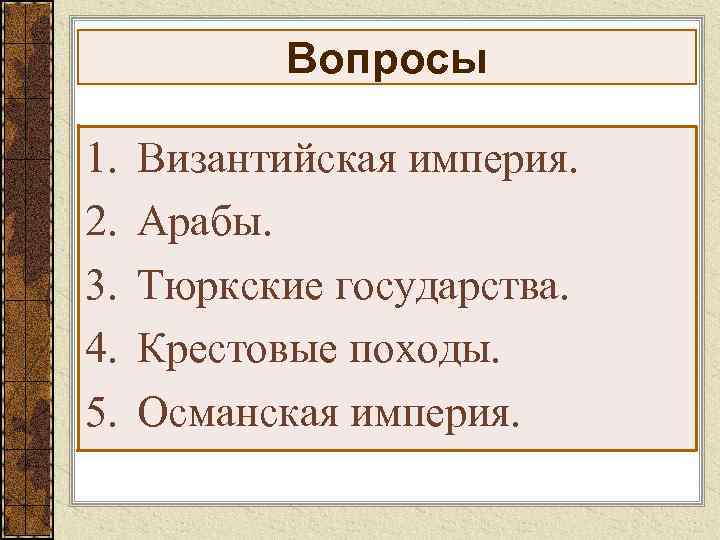 Вопросы

1. Византийская империя.
2. Арабы.
3. Тюркские государства.
4. Крестовые походы.
5. Османская империя.